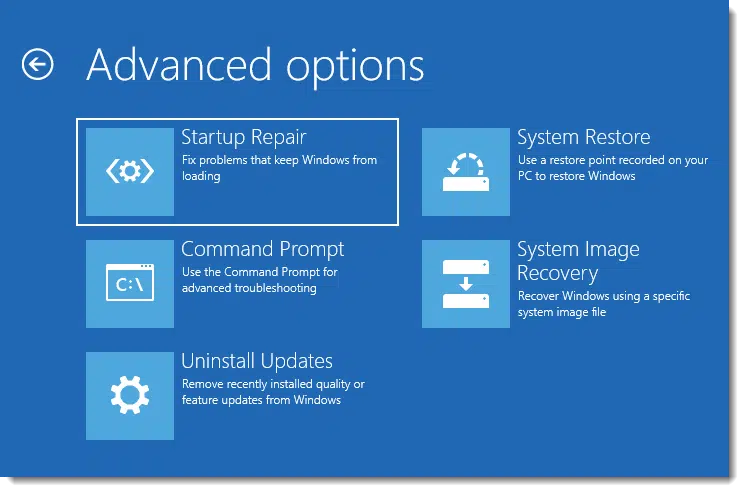 Advanced options

Startup Repair
Fix problems that keep Windows from loading

Command Prompt
C:\
Use the Command Prompt for advanced troubleshooting

Uninstall Updates
Remove recently installed quality or feature updates from Windows

System Restore
Use a restore point recorded on your PC to restore Windows

System Image Recovery
Recover Windows using a specific system image file